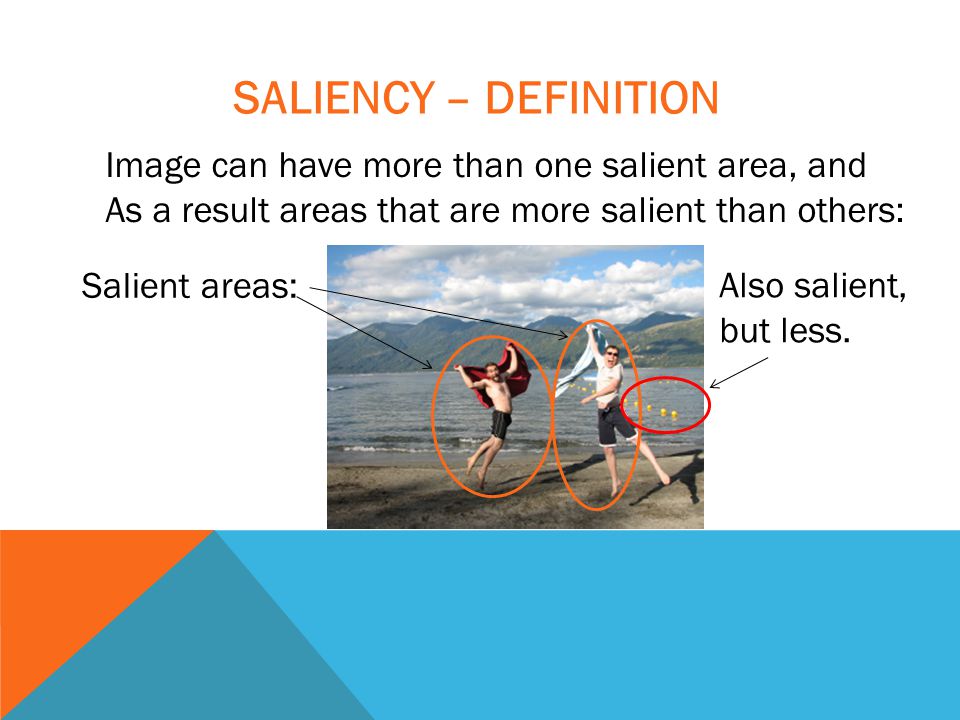 SALIENCY – DEFINITION

Image can have more than one salient area, and As a result areas that are more salient than others:

Salient areas:

Also salient, but less.